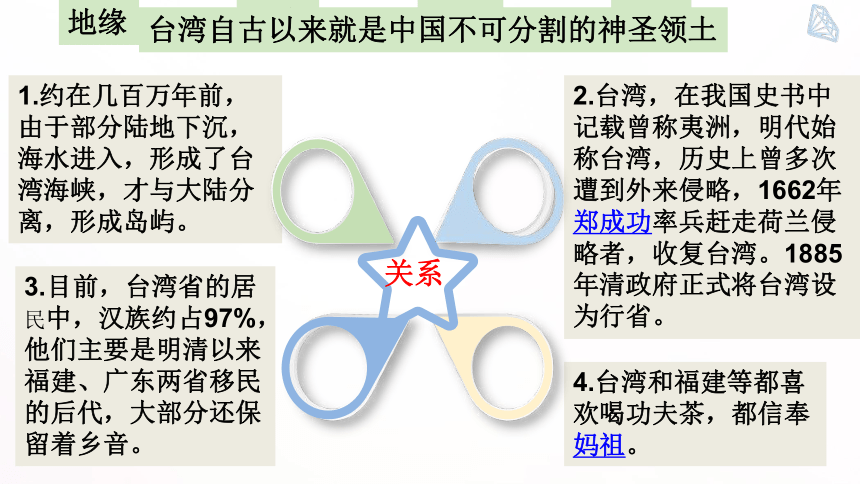 地缘 台湾自古以来就是中国不可分割的神圣领土

1.约在几百万年前，由于部分陆地下沉，海水进入，形成了台湾海峡，才与大陆分离，形成岛屿。

2.台湾，在我国史书中记载曾称夷洲，明代始称台湾，历史上曾多次遭到外来侵略，1662年郑成功率兵赶走荷兰侵略者，收复台湾。1885年清政府正式将台湾设为行省。

关系

3.目前，台湾省的居民中，汉族约占97%，他们主要是明清以来福建、广东两省移民的后代，大部分还保留着乡音。

4.台湾和福建等都喜欢喝功夫茶，都信奉妈祖。